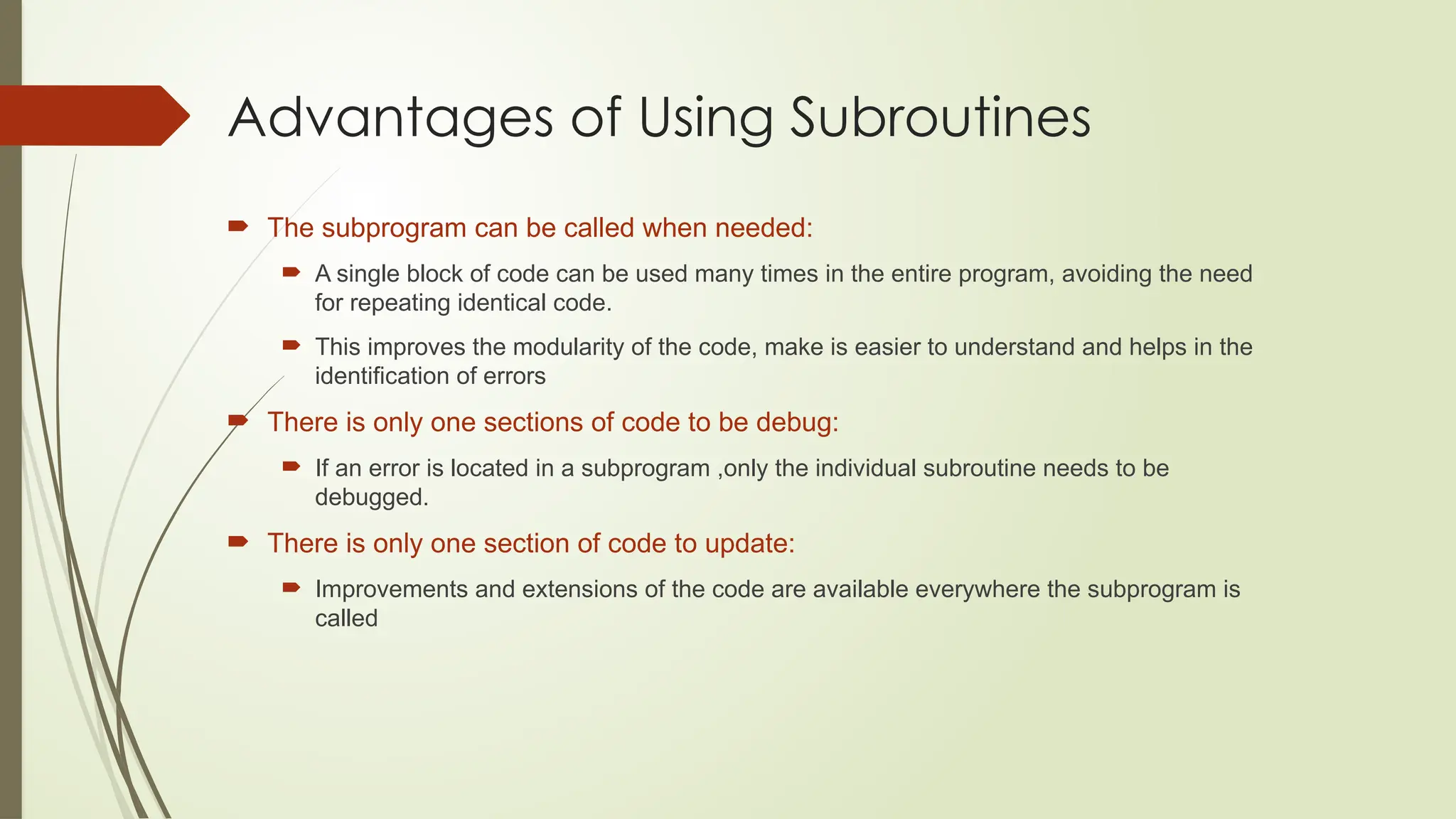 Advantages of Using Subroutines

The subprogram can be called when needed:

A single block of code can be used many times in the entire program, avoiding the need for repeating identical code.

This improves the modularity of the code, make is easier to understand and helps in the identification of errors

There is only one sections of code to be debug:

If an error is located in a subprogram ,only the individual subroutine needs to be debugged.

There is only one section of code to update:

Improvements and extensions of the code are available everywhere the subprogram is called